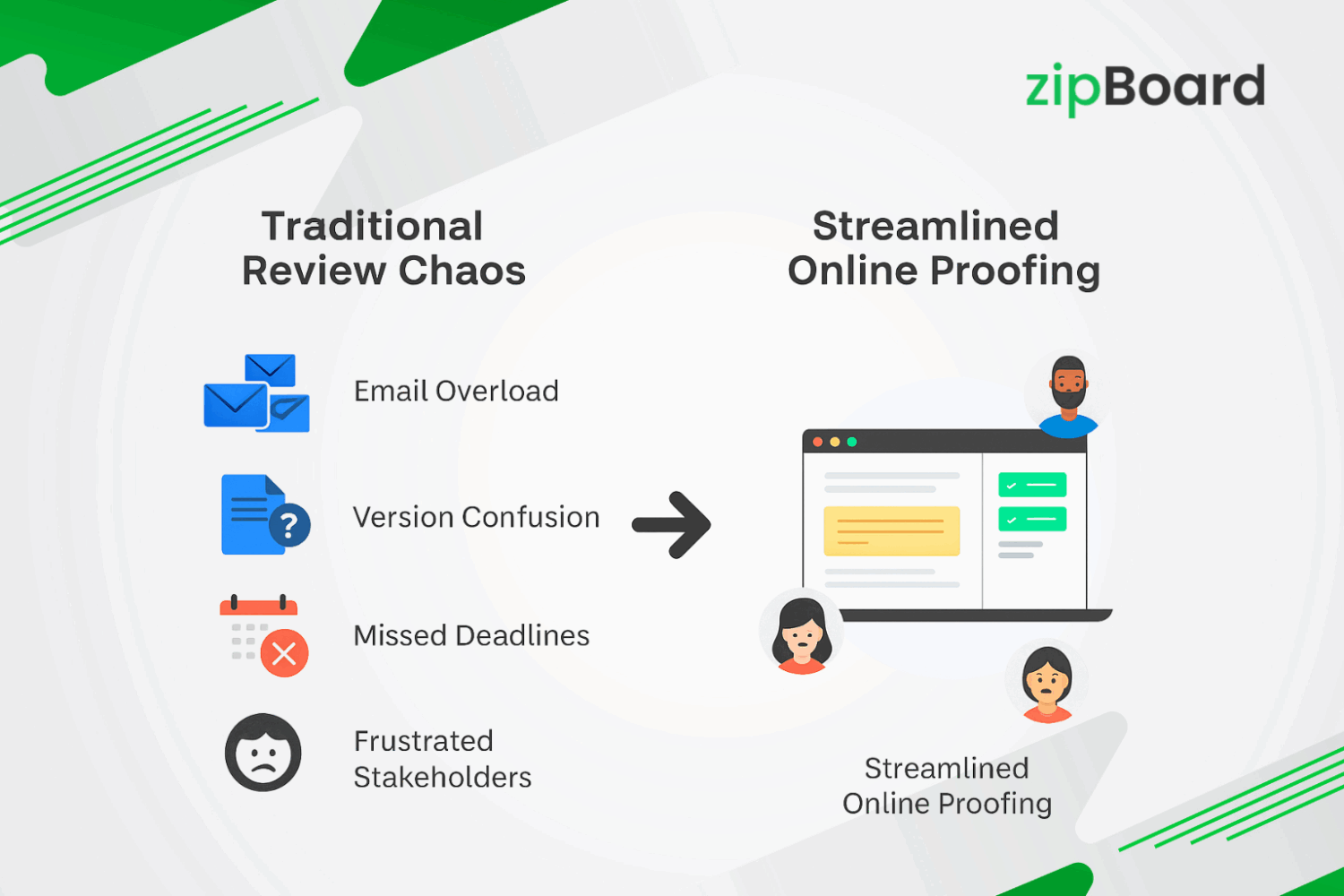 zipBoard

Traditional Review Chaos

Email Overload

Version Confusion

Missed Deadlines

Frustrated Stakeholders

Streamlined Online Proofing

Streamlined Online Proofing